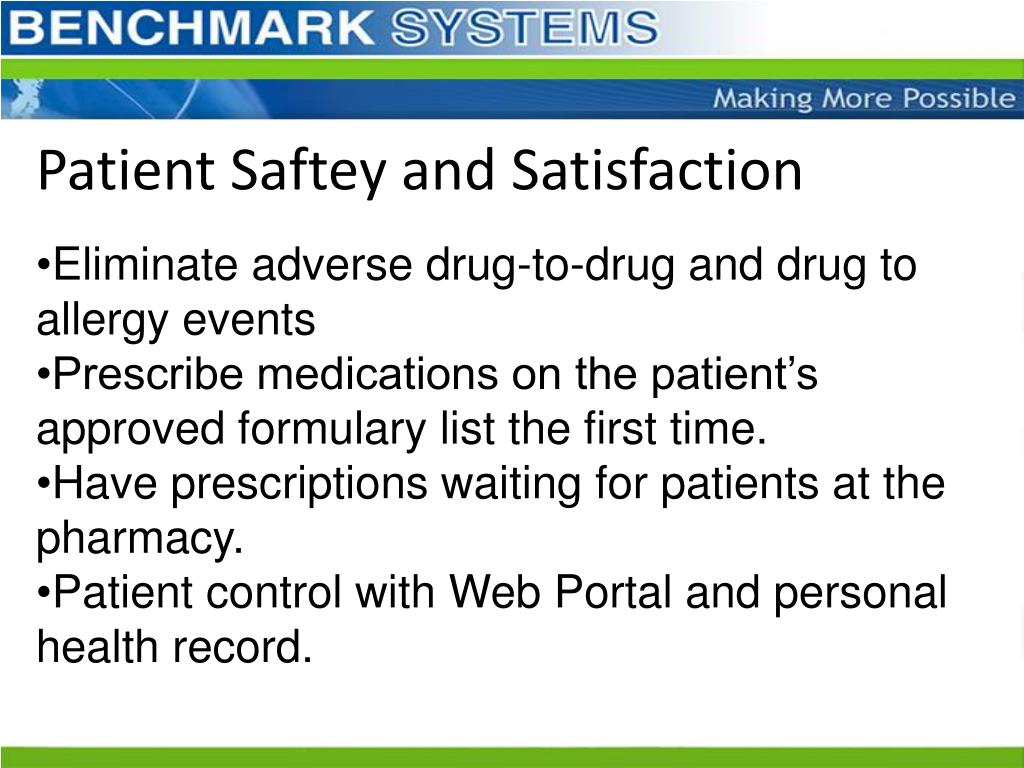 BENCHMARK SYSTEMS

Making More Possible

Patient Saftey and Satisfaction

•Eliminate adverse drug-to-drug and drug to allergy events
•Prescribe medications on the patient's approved formulary list the first time.
•Have prescriptions waiting for patients at the pharmacy.
•Patient control with Web Portal and personal health record.